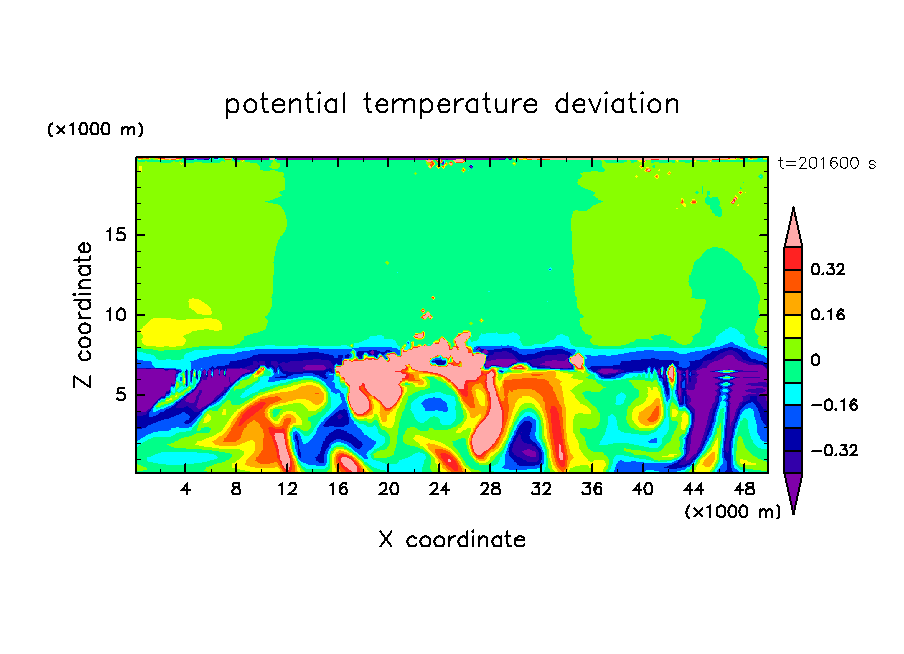 potential temperature deviation

(×1000 m)

t=201600 s

Z coordinate

15
10
5

4 8 12 16 20 24 28 32 36 40 44 48

(×1000 m)

X coordinate

0.32
0.16
0
−0.16
−0.32